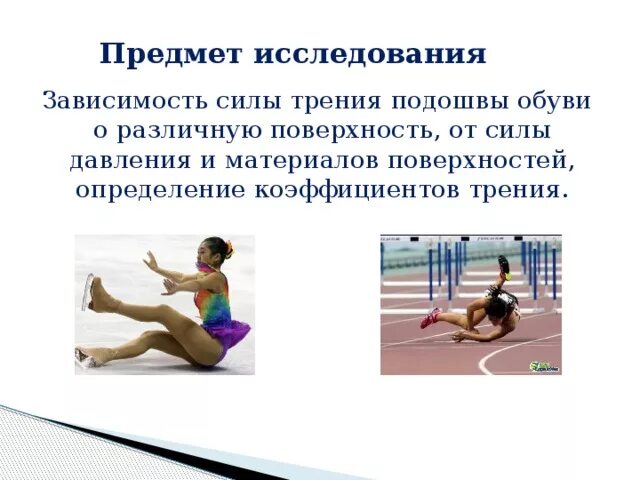 Предмет исследования

Зависимость силы трения подошвы обуви о различную поверхность, от силы давления и материалов поверхностей, определение коэффициентов трения.